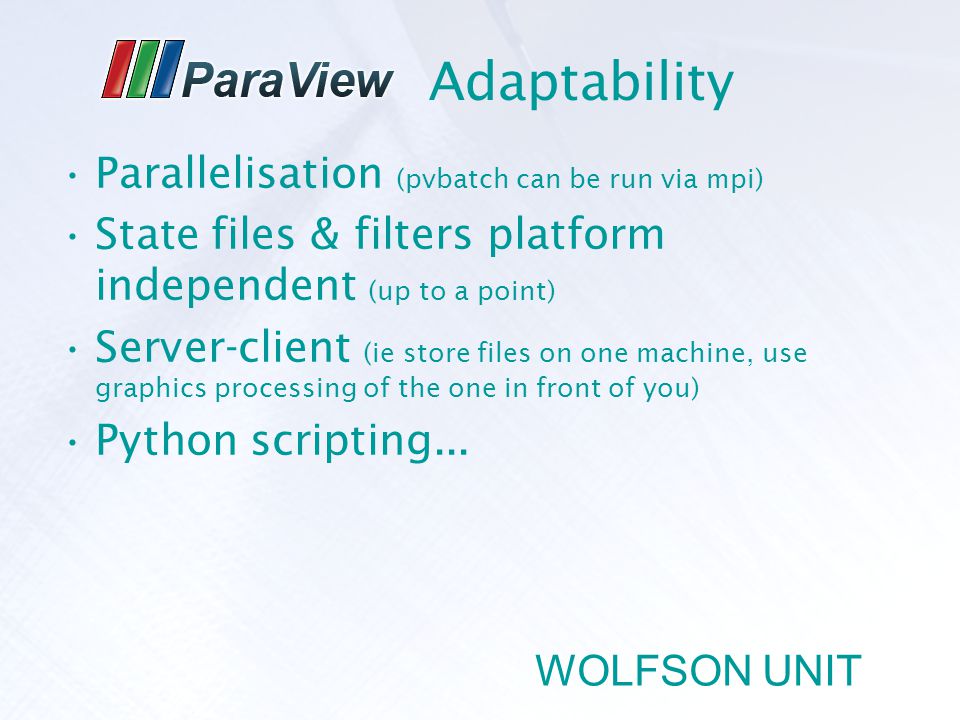 ParaView Adaptability

• Parallelisation (pvbatch can be run via mpi)
• State files & filters platform independent (up to a point)
• Server-client (ie store files on one machine, use graphics processing of the one in front of you)
• Python scripting...

WOLFSON UNIT